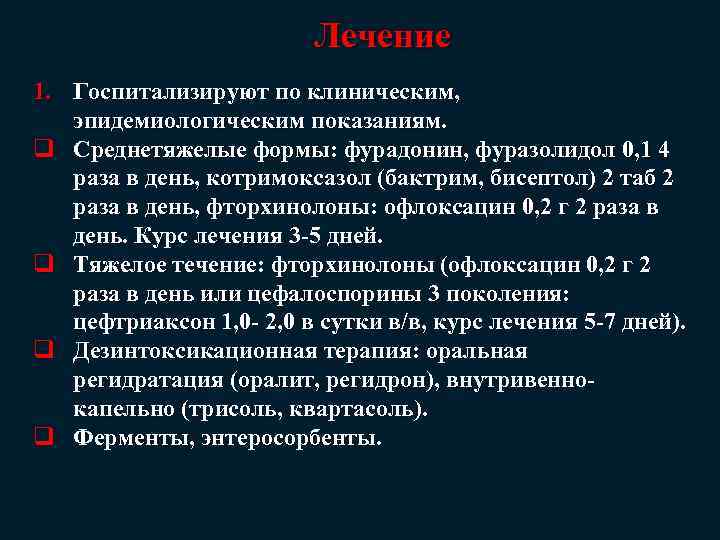 Лечение

1. Госпитализируют по клиническим, эпидемиологическим показаниям.

❑ Среднетяжелые формы: фурадонин, фуразолидол 0,1 4 раза в день, котримоксазол (бактрим, бисептол) 2 таб 2 раза в день, фторхинолоны: офлоксацин 0,2 г 2 раза в день. Курс лечения 3-5 дней.

❑ Тяжелое течение: фторхинолоны (офлоксацин 0,2 г 2 раза в день или цефалоспорины 3 поколения: цефтриаксон 1,0- 2,0 в сутки в/в, курс лечения 5-7 дней).

❑ Дезинтоксикационная терапия: оральная регидратация (оралит, регидрон), внутривенно-капельно (трисоль, квартасоль).

❑ Ферменты, энтеросорбенты.